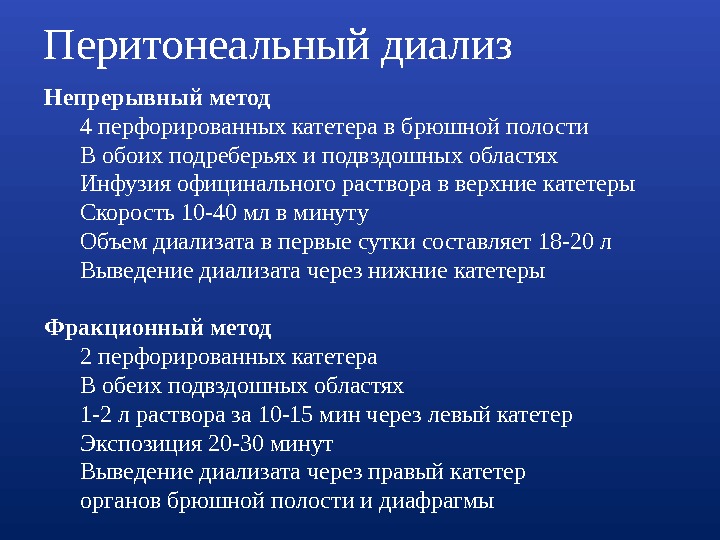 Перитонеальный диализ

Непрерывный метод

4 перфорированных катетера в брюшной полости

В обоих подреберьях и подвздошных областях

Инфузия официнального раствора в верхние катетеры

Скорость 10-40 мл в минуту

Объем диализата в первые сутки составляет 18-20 л

Выведение диализата через нижние катетеры

Фракционный метод

2 перфорированных катетера

В обеих подвздошных областях

1-2 л раствора за 10-15 мин через левый катетер

Экспозиция 20-30 минут

Выведение диализата через правый катетер

органов брюшной полости и диафрагмы